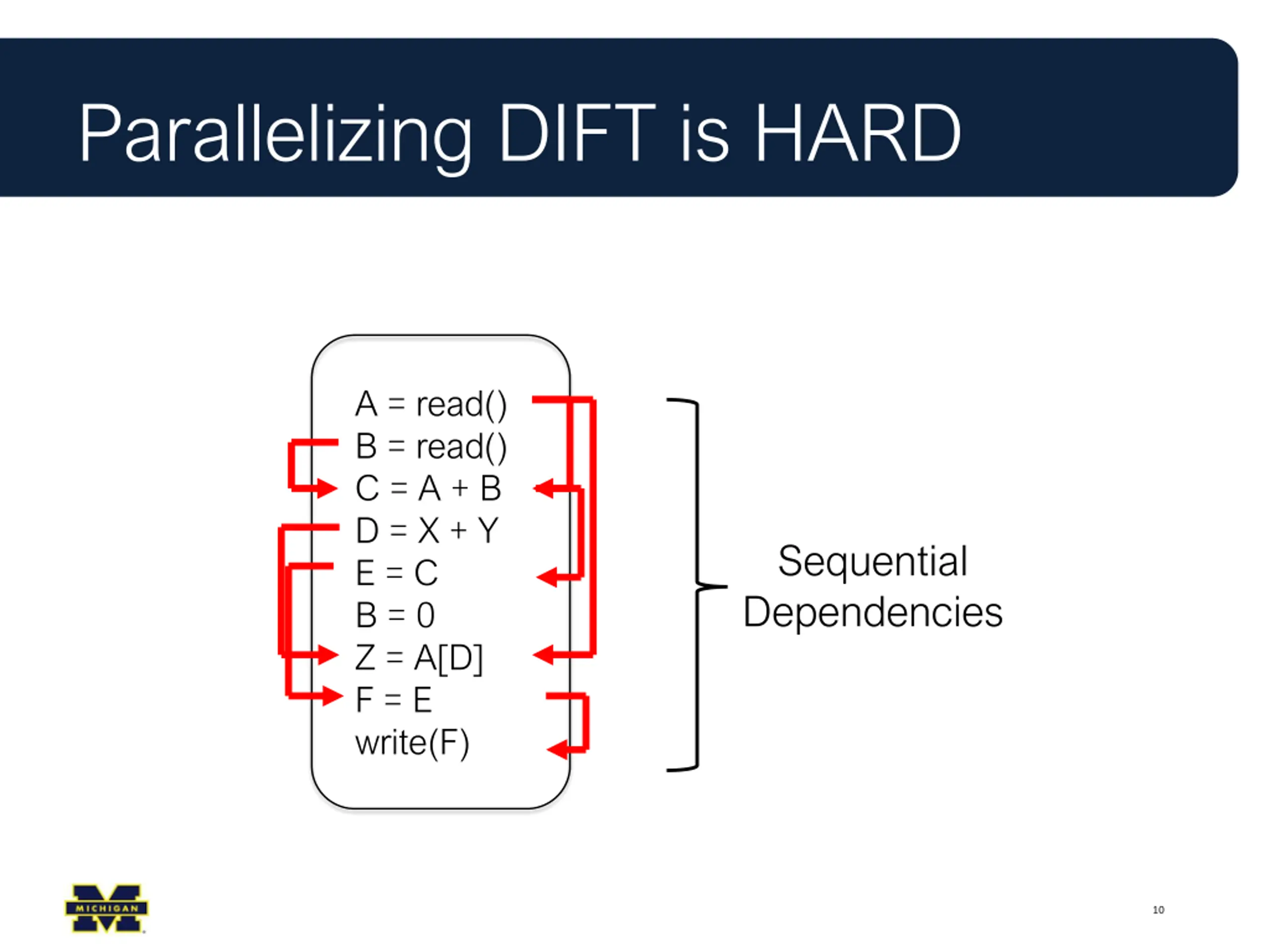 Parallelizing DIFT is HARD

A = read()
B = read()
C = A + B
D = X + Y
E = C
B = 0
Z = A[D]
F = E
write(F)

Sequential Dependencies

MICHIGAN

10